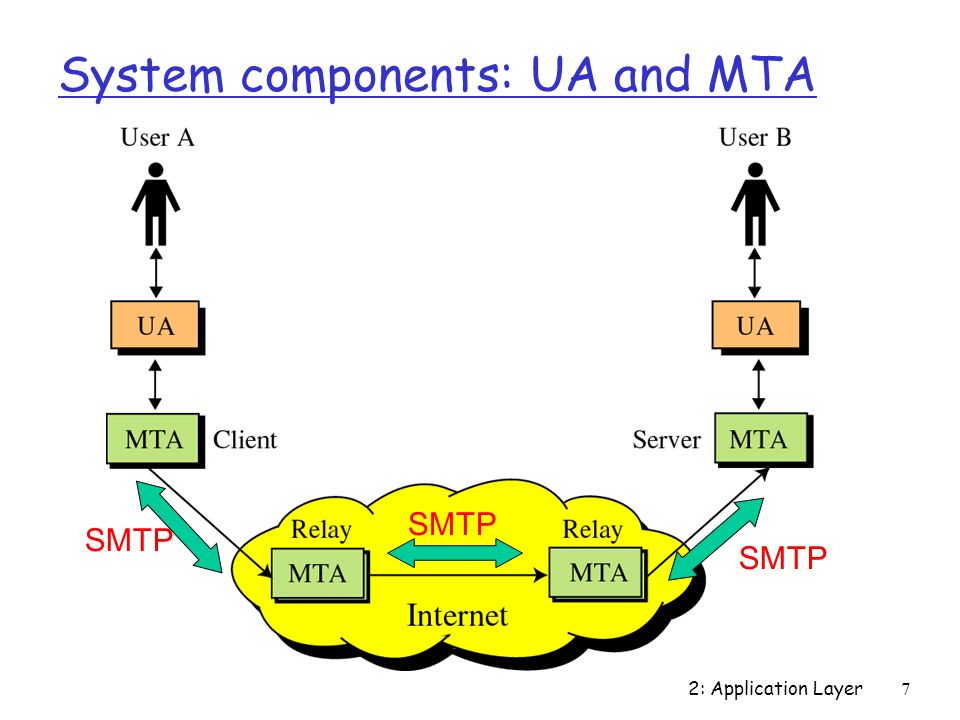 System components: UA and MTA

User A

User B

UA

UA

MTA Client

Server MTA

SMTP

Relay

SMTP

Relay

SMTP

MTA

MTA

Internet

2: Application Layer 7